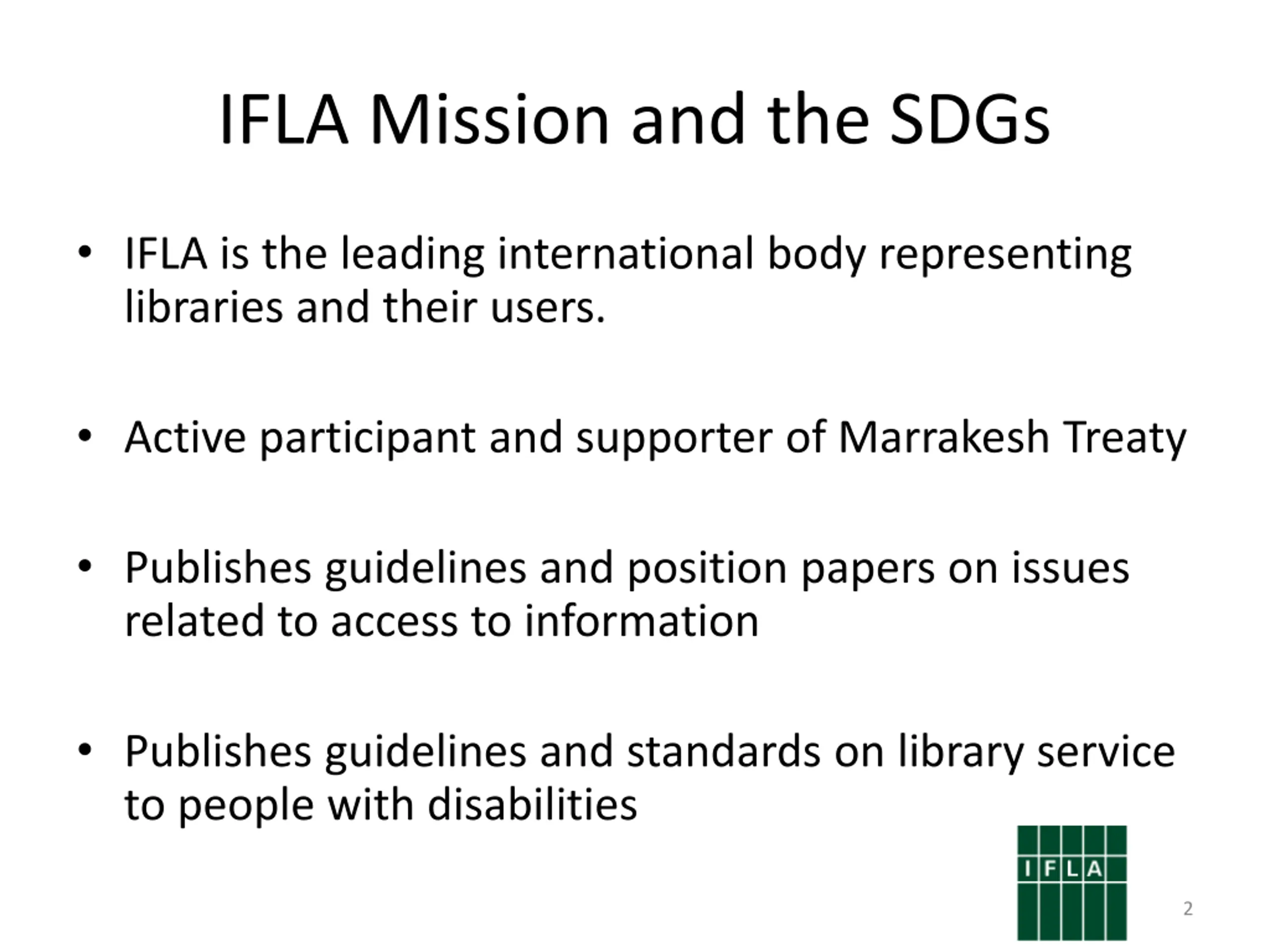 IFLA Mission and the SDGs

• IFLA is the leading international body representing libraries and their users.

• Active participant and supporter of Marrakesh Treaty

• Publishes guidelines and position papers on issues related to access to information

• Publishes guidelines and standards on library service to people with disabilities

IFLA

2